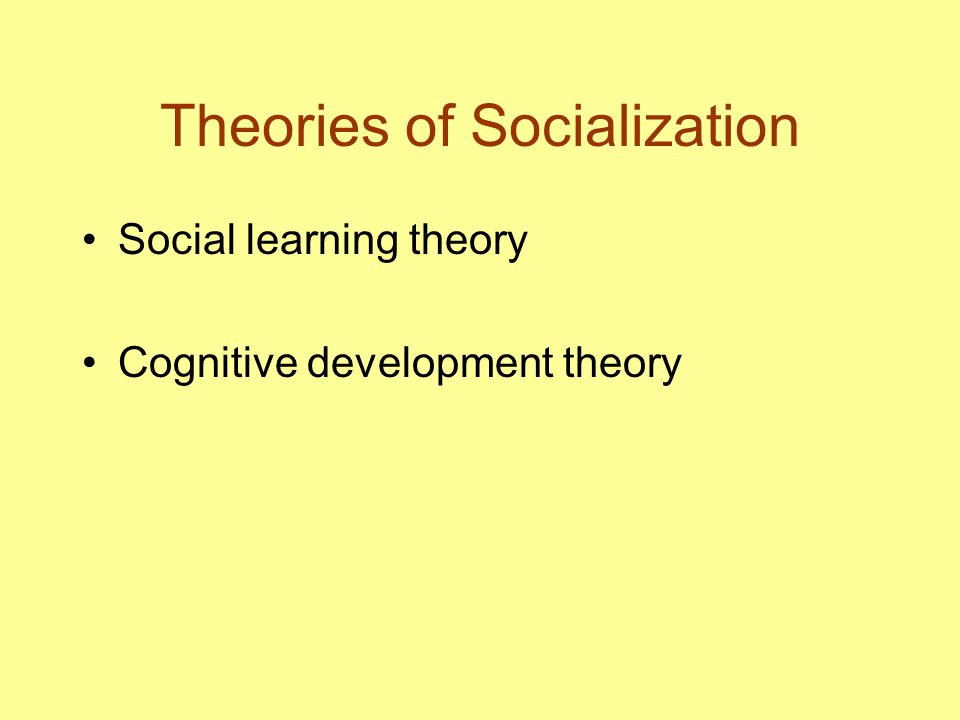 Theories of Socialization

• Social learning theory

• Cognitive development theory